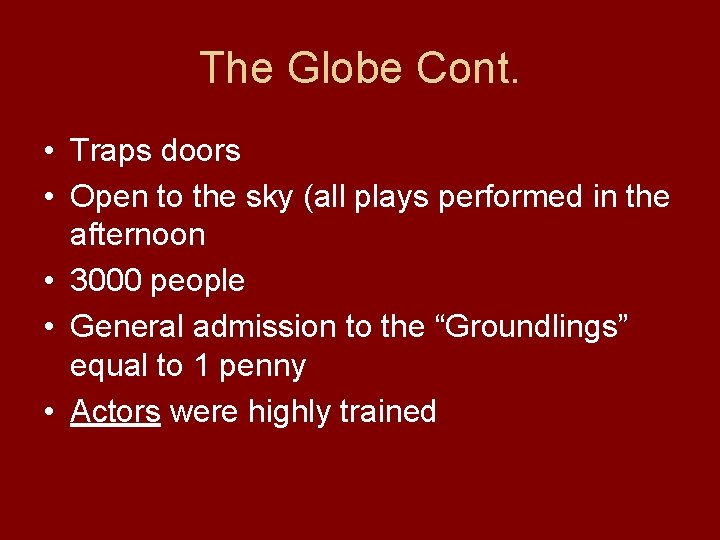 The Globe Cont.

• Traps doors
• Open to the sky (all plays performed in the afternoon
• 3000 people
• General admission to the “Groundlings” equal to 1 penny
• Actors were highly trained